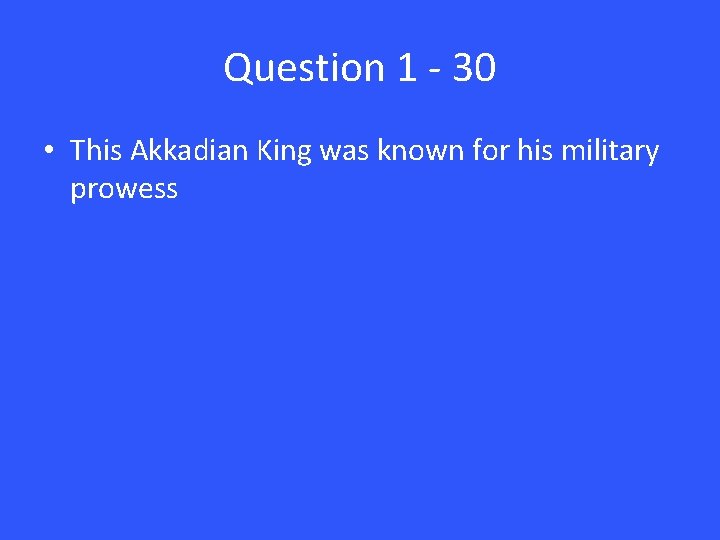 Question 1 - 30

• This Akkadian King was known for his military prowess